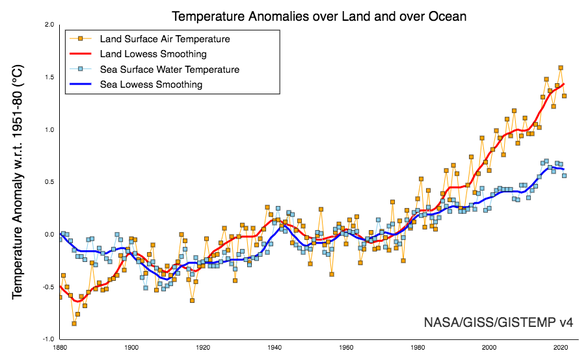 Temperature Anomalies over Land and over Ocean

Land Surface Air Temperature
Land Lowess Smoothing
Sea Surface Water Temperature
Sea Lowess Smoothing

Temperature Anomaly w.r.t. 1951-80 (°C)

2.0
1.5
1.0
0.5
0.0
-0.5
-1.0

1880
1900
1920
1940
1960
1980
2000
2020

NASA/GISS/GISTEMP v4